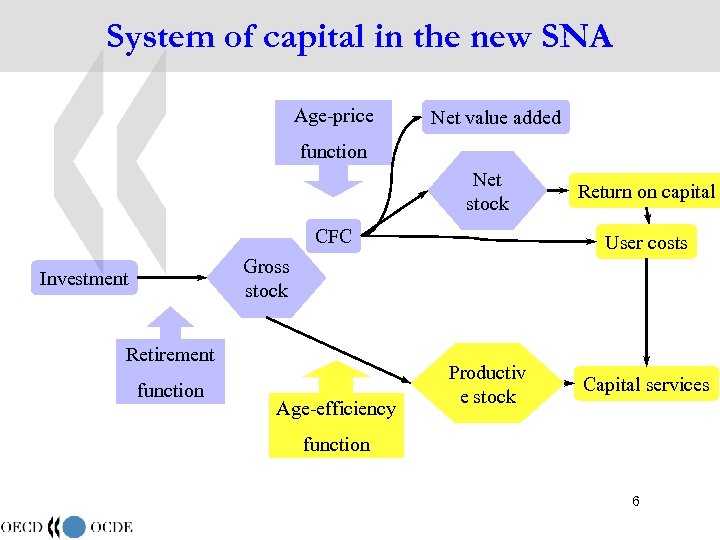 System of capital in the new SNA

Age-price function

Net value added

Net stock

Return on capital

CFC

User costs

Investment

Gross stock

Retirement function

Age-efficiency function

Productiv e stock

Capital services

6

OECD OCDE